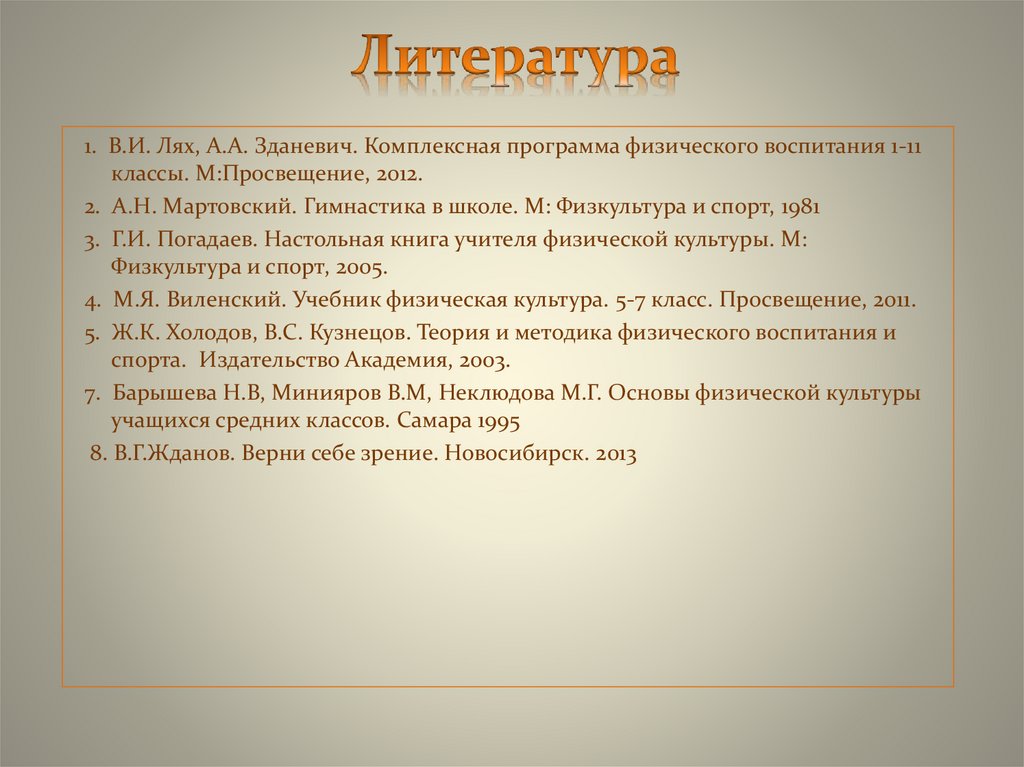 Литература

1. В.И. Лях, А.А. Зданевич. Комплексная программа физического воспитания 1-11 классы. М:Просвещение, 2012.

2. А.Н. Мартовский. Гимнастика в школе. М: Физкультура и спорт, 1981

3. Г.И. Погадаев. Настольная книга учителя физической культуры. М: Физкультура и спорт, 2005.

4. М.Я. Виленский. Учебник физическая культура. 5-7 класс. Просвещение, 2011.

5. Ж.К. Холодов, В.С. Кузнецов. Теория и методика физического воспитания и спорта. Издательство Академия, 2003.

7. Барышева Н.В, Минияров В.М, Неклюдова М.Г. Основы физической культуры учащихся средних классов. Самара 1995

8. В.Г.Жданов. Верни себе зрение. Новосибирск. 2013